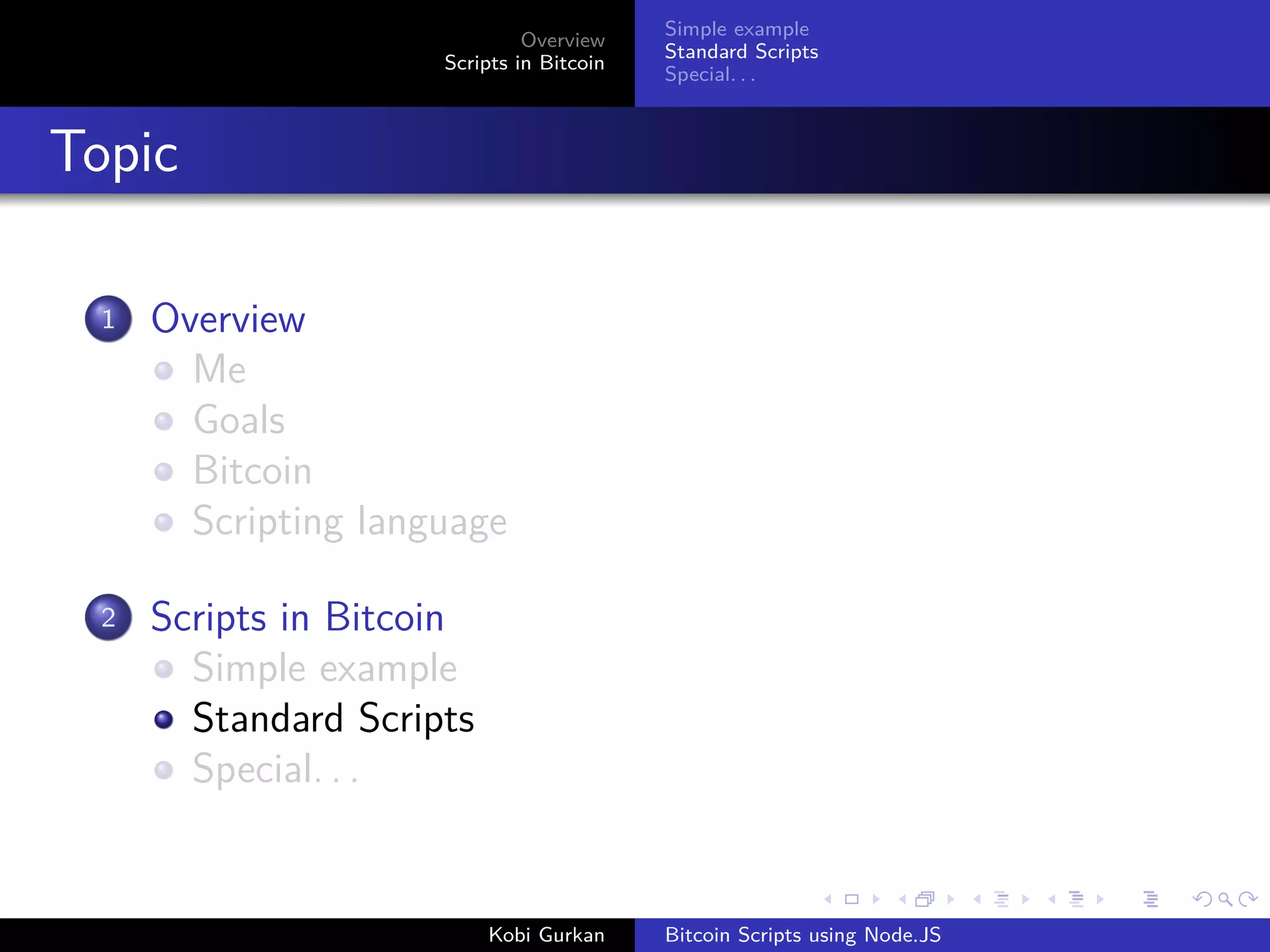 Overview
Scripts in Bitcoin

Simple example
Standard Scripts
Special. . .

Topic

1 Overview
Me
Goals
Bitcoin
Scripting language

2 Scripts in Bitcoin
Simple example
Standard Scripts
Special. . .

Kobi Gurkan

Bitcoin Scripts using Node.JS